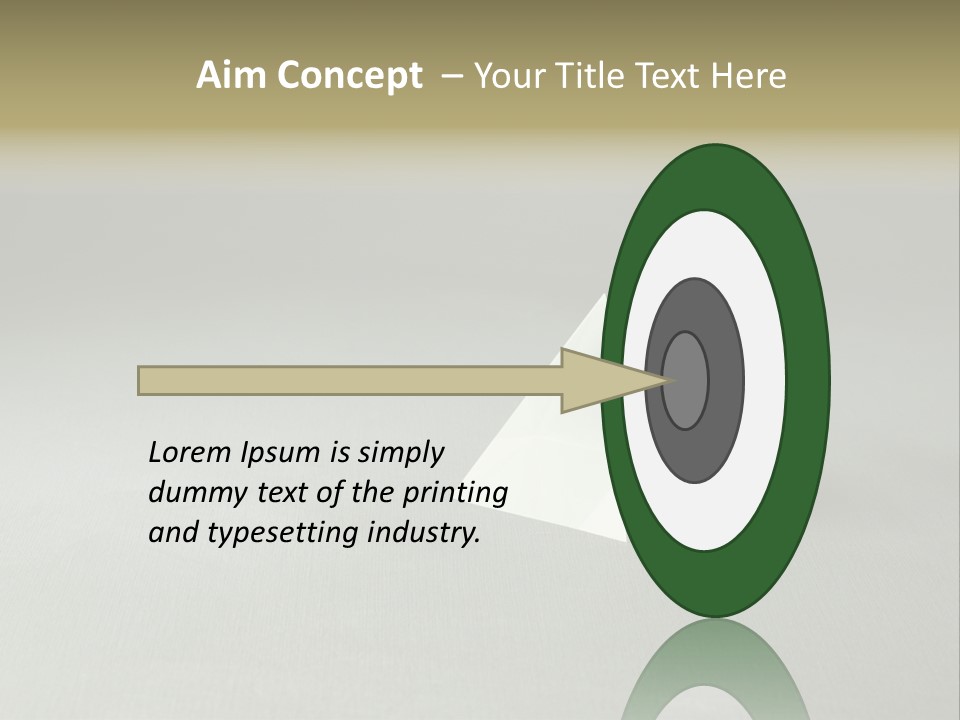 Aim Concept – Your Title Text Here

Lorem Ipsum is simply dummy text of the printing and typesetting industry.